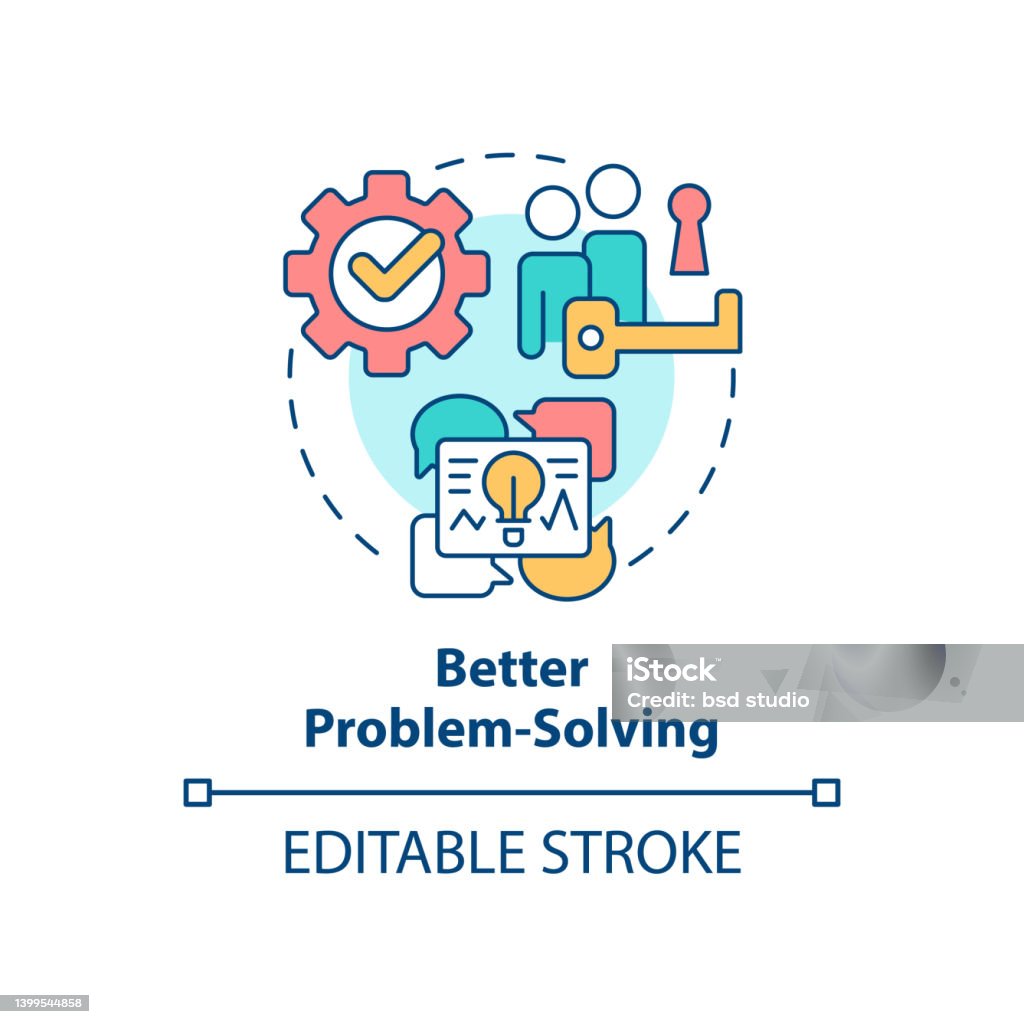 Better Problem-Solving

iStock
Credit: bsd studio

EDITABLE STROKE

1399544858